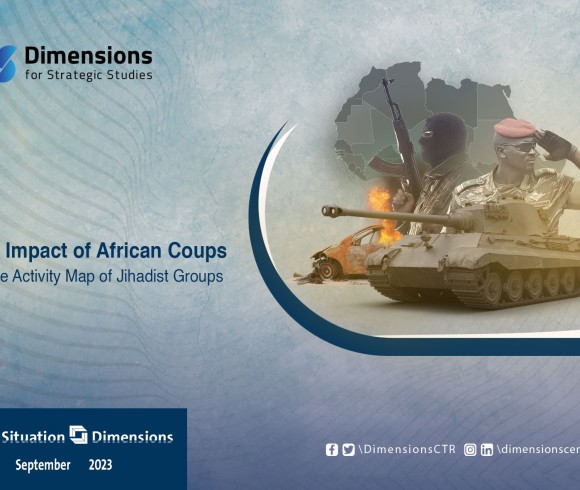 Dimensions
for Strategic Studies

Impact of African Coups
e Activity Map of Jihadist Groups

Situation Dimensions
September 2023

\DimensionsCTR \dimensionscen